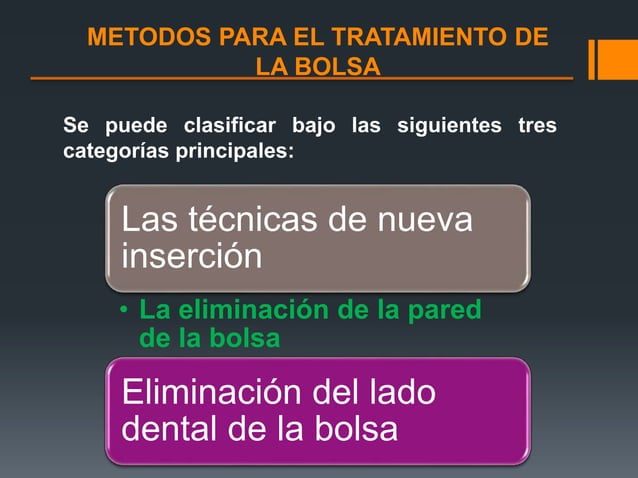 METODOS PARA EL TRATAMIENTO DE LA BOLSA

Se puede clasificar bajo las siguientes tres categorías principales:

Las técnicas de nueva inserción

• La eliminación de la pared de la bolsa

Eliminación del lado dental de la bolsa